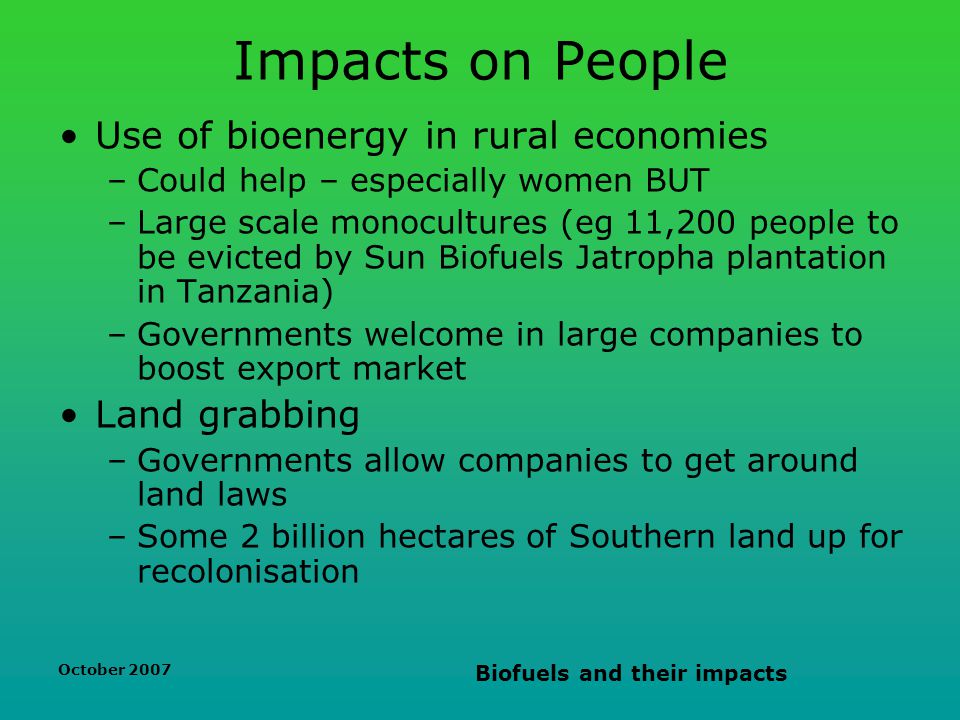 Impacts on People

• Use of bioenergy in rural economies
– Could help – especially women BUT
– Large scale monocultures (eg 11,200 people to be evicted by Sun Biofuels Jatropha plantation in Tanzania)
– Governments welcome in large companies to boost export market

• Land grabbing
– Governments allow companies to get around land laws
– Some 2 billion hectares of Southern land up for recolonisation

October 2007

Biofuels and their impacts